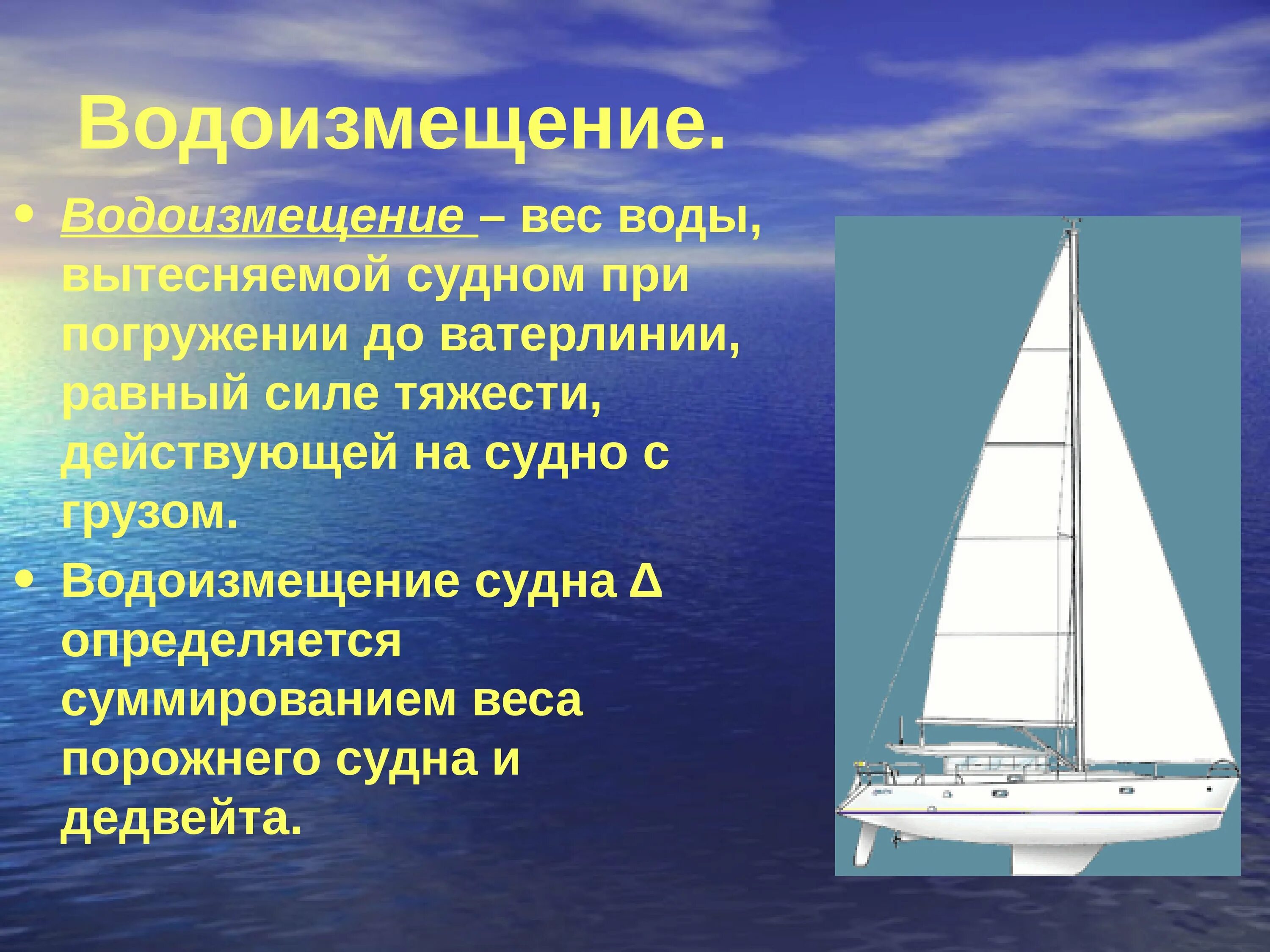 Водоизмещение.

• Водоизмещение – вес воды, вытесняемой судном при погружении до ватерлинии, равный силе тяжести, действующей на судно с грузом.

• Водоизмещение судна Δ определяется суммированием веса порожнего судна и дедвейта.